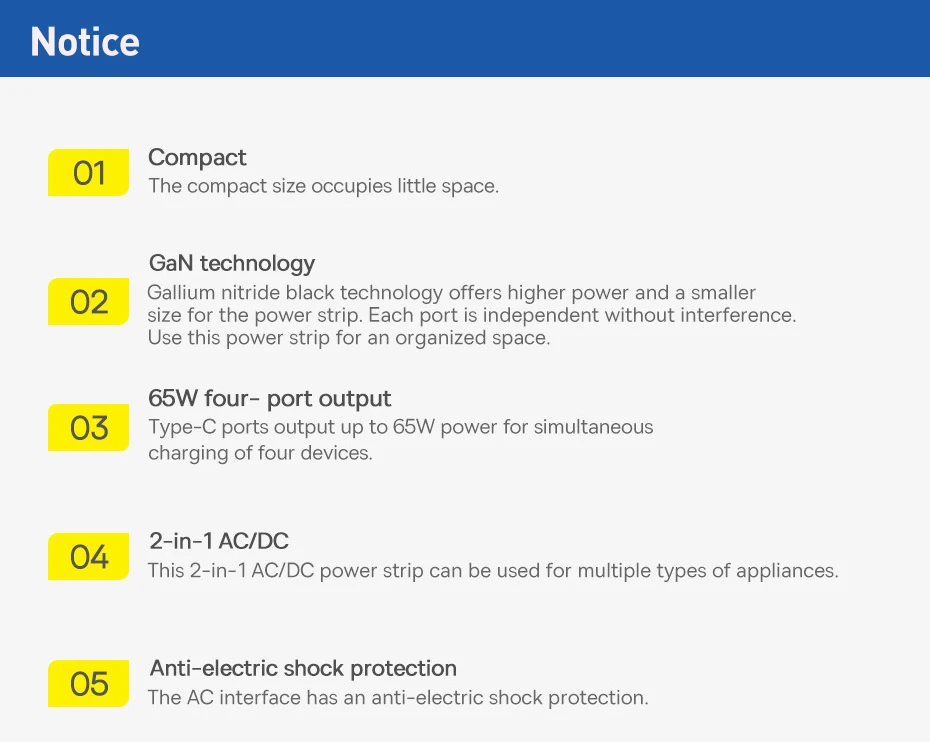 Notice

01 Compact
The compact size occupies little space.

02 GaN technology
Gallium nitride black technology offers higher power and a smaller size for the power strip. Each port is independent without interference. Use this power strip for an organized space.

03 65W four- port output
Type-C ports output up to 65W power for simultaneous charging of four devices.

04 2-in-1 AC/DC
This 2-in-1 AC/DC power strip can be used for multiple types of appliances.

05 Anti-electric shock protection
The AC interface has an anti-electric shock protection.